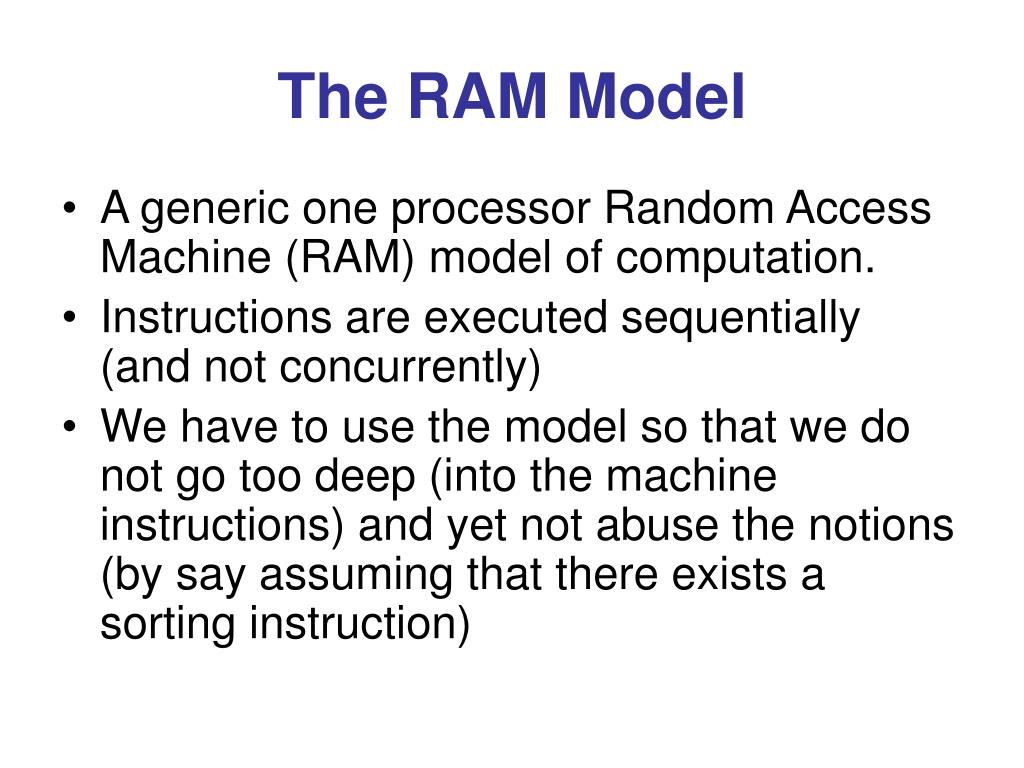 The RAM Model

• A generic one processor Random Access Machine (RAM) model of computation.
• Instructions are executed sequentially (and not concurrently)
• We have to use the model so that we do not go too deep (into the machine instructions) and yet not abuse the notions (by say assuming that there exists a sorting instruction)